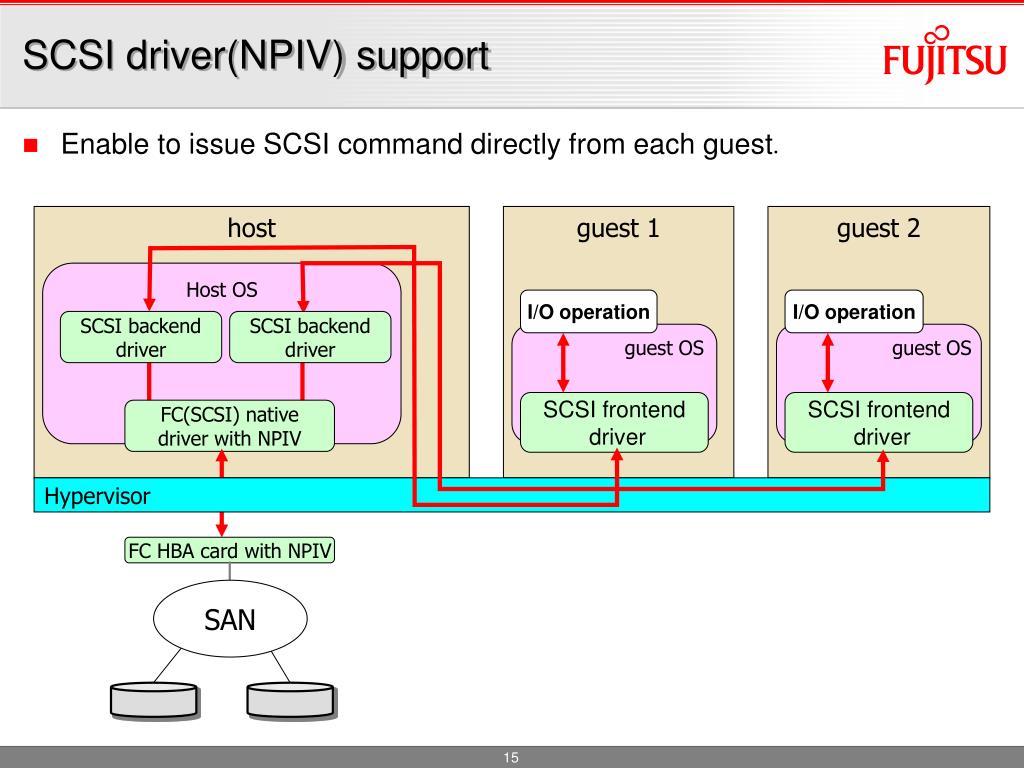 SCSI driver(NPIV) support

FUJITSU

Enable to issue SCSI command directly from each guest.

host

Host OS

SCSI backend driver

SCSI backend driver

FC(SCSI) native driver with NPIV

guest 1

I/O operation

guest OS

SCSI frontend driver

guest 2

I/O operation

guest OS

SCSI frontend driver

Hypervisor

FC HBA card with NPIV

SAN

15